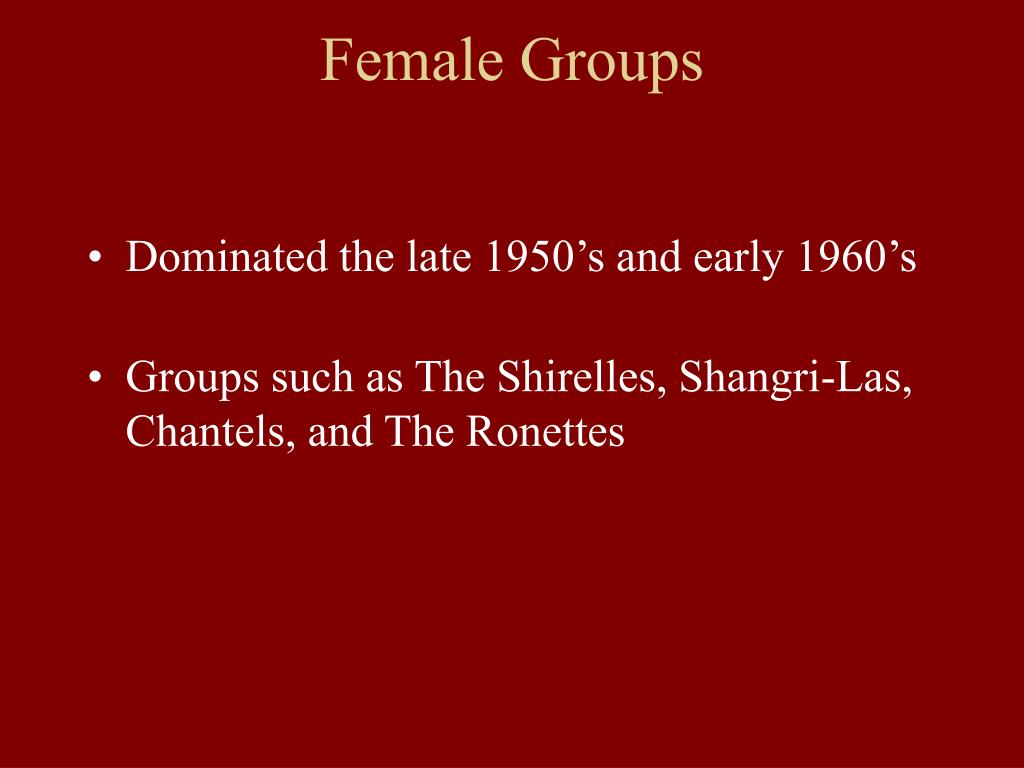 Female Groups

• Dominated the late 1950’s and early 1960’s

• Groups such as The Shirelles, Shangri-Las, Chantels, and The Ronettes